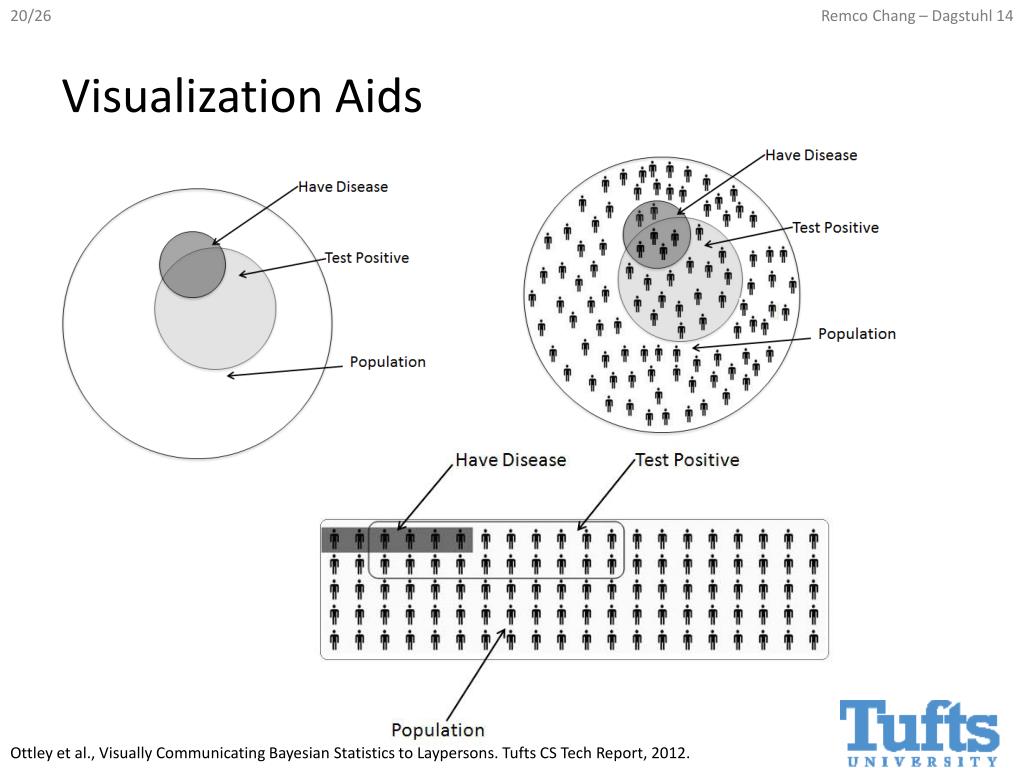 20/26

Remco Chang – Dagstuhl 14

Visualization Aids

Have Disease

Test Positive

Population

Have Disease

Test Positive

Population

Have Disease

Test Positive

Population

Ottley et al., Visually Communicating Bayesian Statistics to Laypersons. Tufts CS Tech Report, 2012.

Tufts UNIVERSITY